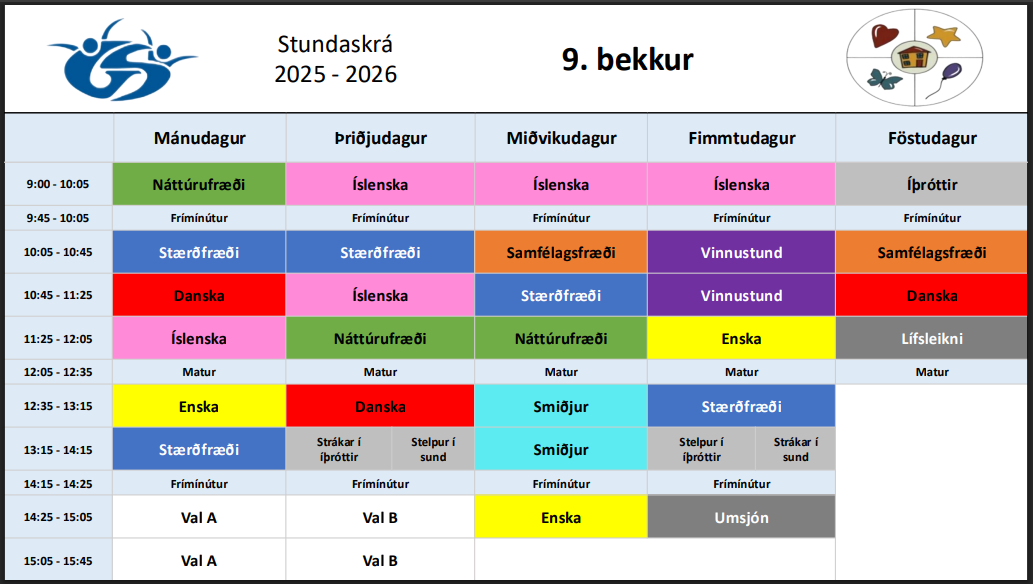 Stundaskrá
2025 - 2026

9. bekkur

| | Mánudagur | Þriðjudagur | Miðvikudagur | Fimmtudagur | Föstudagur |
|---|---|---|---|---|---|
| 9:00 - 10:05 | Náttúrufræði | Íslenska | Íslenska | Íslenska | Íþróttir |
| 9:45 - 10:05 | Frímínútur | Frímínútur | Frímínútur | Frímínútur | Frímínútur |
| 10:05 - 10:45 | Stærðfræði | Stærðfræði | Samfélagsfræði | Vinnustund | Samfélagsfræði |
| 10:45 - 11:25 | Danska | Íslenska | Stærðfræði | Vinnustund | Danska |
| 11:25 - 12:05 | Íslenska | Náttúrufræði | Náttúrufræði | Enska | Lífsleikni |
| 12:05 - 12:35 | Matur | Matur | Matur | Matur | Matur |
| 12:35 - 13:15 | Enska | Danska | Smiðjur | Stærðfræði | |
| 13:15 - 14:15 | Stærðfræði | Strákar í íþróttir / Stelpur í sund | Smiðjur | Stelpur í íþróttir / Strákar í sund | |
| 14:15 - 14:25 | Frímínútur | Frímínútur | Frímínútur | Frímínútur | |
| 14:25 - 15:05 | Val A | Val B | Enska | Umsjón | |
| 15:05 - 15:45 | Val A | Val B | | | |